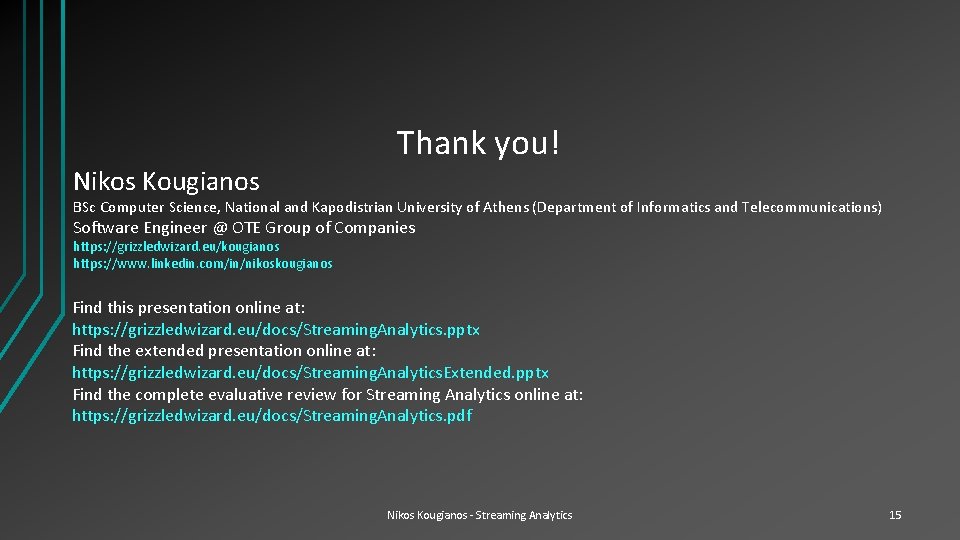 Thank you!

Nikos Kougianos

BSc Computer Science, National and Kapodistrian University of Athens (Department of Informatics and Telecommunications)

Software Engineer @ OTE Group of Companies

https://grizzledwizard.eu/kougianos
https://www.linkedin.com/in/nikoskougianos

Find this presentation online at:
https://grizzledwizard.eu/docs/StreamingAnalytics.pptx
Find the extended presentation online at:
https://grizzledwizard.eu/docs/StreamingAnalyticsExtended.pptx
Find the complete evaluative review for Streaming Analytics online at:
https://grizzledwizard.eu/docs/StreamingAnalytics.pdf

Nikos Kougianos - Streaming Analytics

15